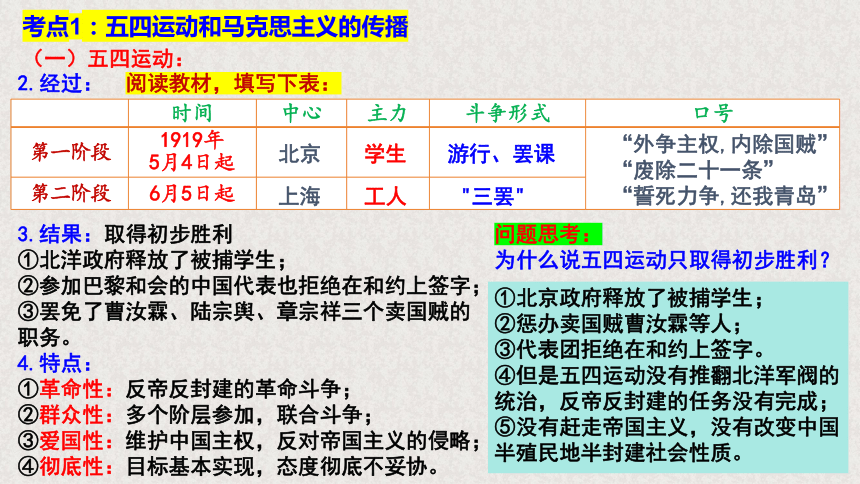 考点1：五四运动和马克思主义的传播

（一）五四运动：

2.经过： 阅读教材，填写下表：

| | 时间 | 中心 | 主力 | 斗争形式 | 口号 |
|---|---|---|---|---|---|
| 第一阶段 | 1919年5月4日起 | 北京 | 学生 | 游行、罢课 | “外争主权,内除国贼” “废除二十一条” “誓死力争,还我青岛” |
| 第二阶段 | 6月5日起 | 上海 | 工人 | "三罢" | |

3.结果：取得初步胜利
①北洋政府释放了被捕学生；
②参加巴黎和会的中国代表也拒绝在和约上签字；
③罢免了曹汝霖、陆宗舆、章宗祥三个卖国贼的职务。
4.特点：
①革命性：反帝反封建的革命斗争；
②群众性：多个阶层参加，联合斗争；
③爱国性：维护中国主权，反对帝国主义的侵略；
④彻底性：目标基本实现，态度彻底不妥协。

问题思考：
为什么说五四运动只取得初步胜利？

①北京政府释放了被捕学生；
②惩办卖国贼曹汝霖等人；
③代表团拒绝在和约上签字。
④但是五四运动没有推翻北洋军阀的统治，反帝反封建的任务没有完成；
⑤没有赶走帝国主义，没有改变中国半殖民地半封建社会性质。